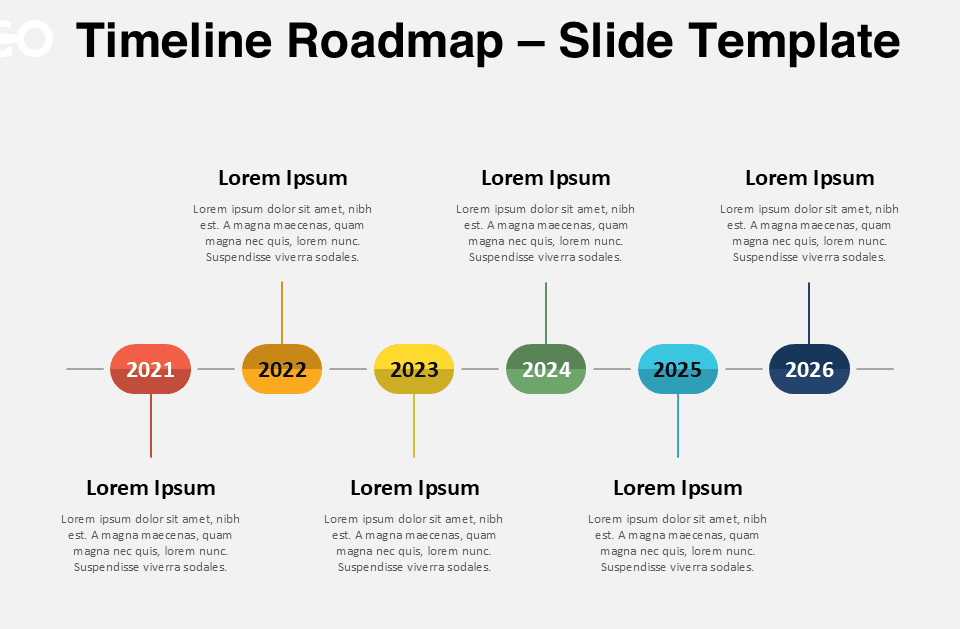 Timeline Roadmap – Slide Template

Lorem Ipsum

Lorem ipsum dolor sit amet, nibh est. A magna maecenas, quam magna nec quis, lorem nunc. Suspendisse viverra sodales.

Lorem Ipsum

Lorem ipsum dolor sit amet, nibh est. A magna maecenas, quam magna nec quis, lorem nunc. Suspendisse viverra sodales.

Lorem Ipsum

Lorem ipsum dolor sit amet, nibh est. A magna maecenas, quam magna nec quis, lorem nunc. Suspendisse viverra sodales.

2021 2022 2023 2024 2025 2026

Lorem Ipsum

Lorem ipsum dolor sit amet, nibh est. A magna maecenas, quam magna nec quis, lorem nunc. Suspendisse viverra sodales.

Lorem Ipsum

Lorem ipsum dolor sit amet, nibh est. A magna maecenas, quam magna nec quis, lorem nunc. Suspendisse viverra sodales.

Lorem Ipsum

Lorem ipsum dolor sit amet, nibh est. A magna maecenas, quam magna nec quis, lorem nunc. Suspendisse viverra sodales.